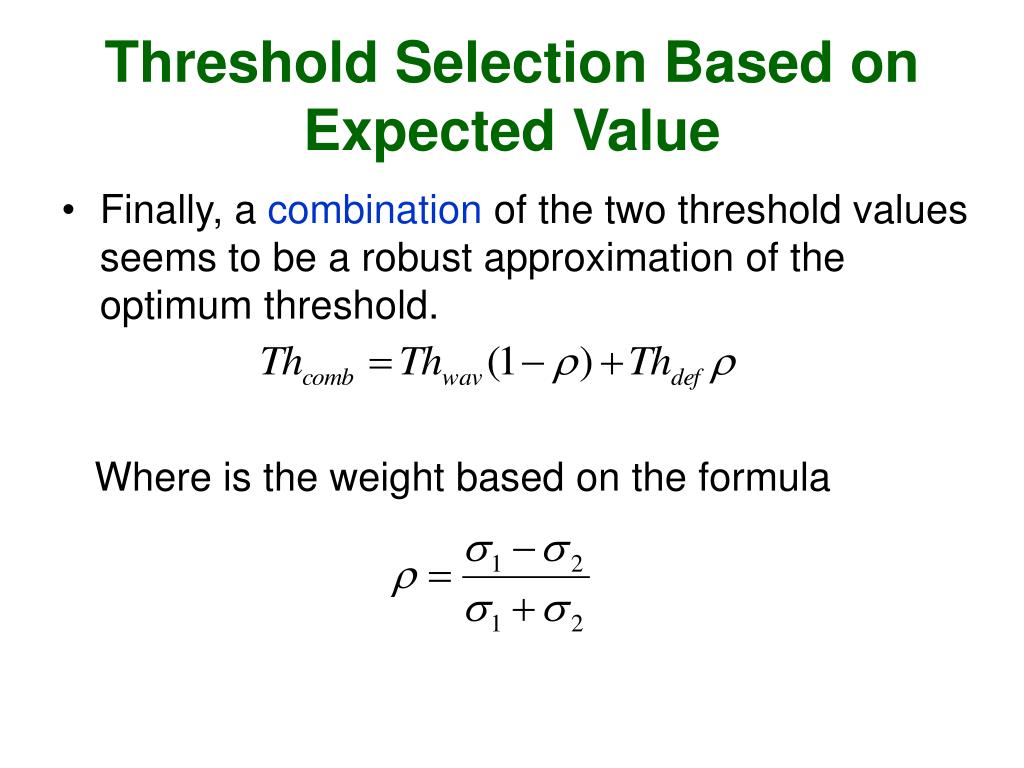 Threshold Selection Based on Expected Value

• Finally, a combination of the two threshold values seems to be a robust approximation of the optimum threshold.

$Th_{comb} = Th_{wav}(1-\rho) + Th_{def}\,\rho$

Where is the weight based on the formula

$\rho = \frac{\sigma_1 - \sigma_2}{\sigma_1 + \sigma_2}$